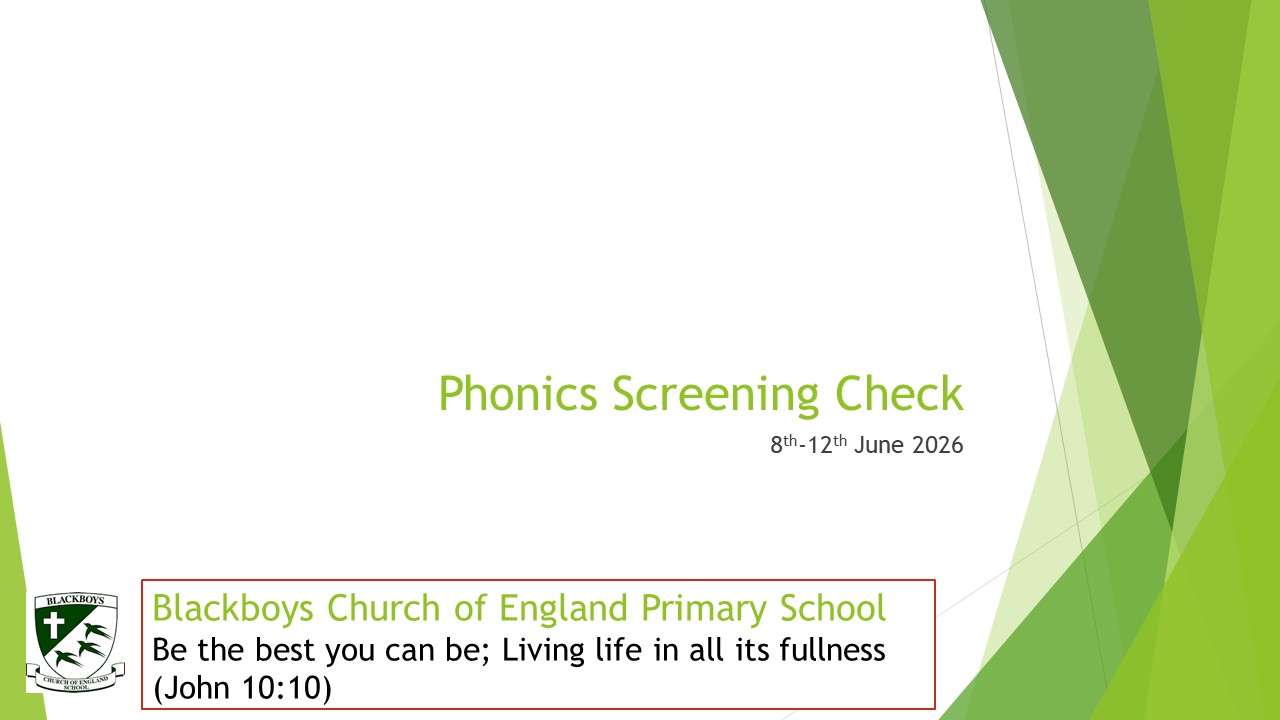 Phonics Screening Check

8th-12th June 2026

BLACKBOYS
CHURCH OF ENGLAND SCHOOL

Blackboys Church of England Primary School
Be the best you can be; Living life in all its fullness (John 10:10)